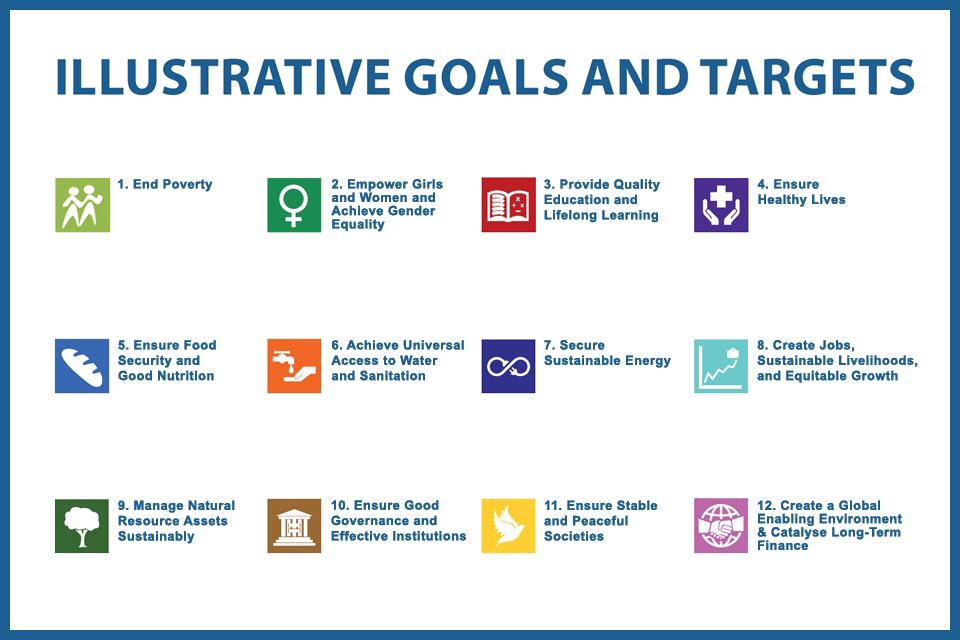 ILLUSTRATIVE GOALS AND TARGETS

1. End Poverty

2. Empower Girls and Women and Achieve Gender Equality

3. Provide Quality Education and Lifelong Learning

4. Ensure Healthy Lives

5. Ensure Food Security and Good Nutrition

6. Achieve Universal Access to Water and Sanitation

7. Secure Sustainable Energy

8. Create Jobs, Sustainable Livelihoods, and Equitable Growth

9. Manage Natural Resource Assets Sustainably

10. Ensure Good Governance and Effective Institutions

11. Ensure Stable and Peaceful Societies

12. Create a Global Enabling Environment & Catalyse Long-Term Finance